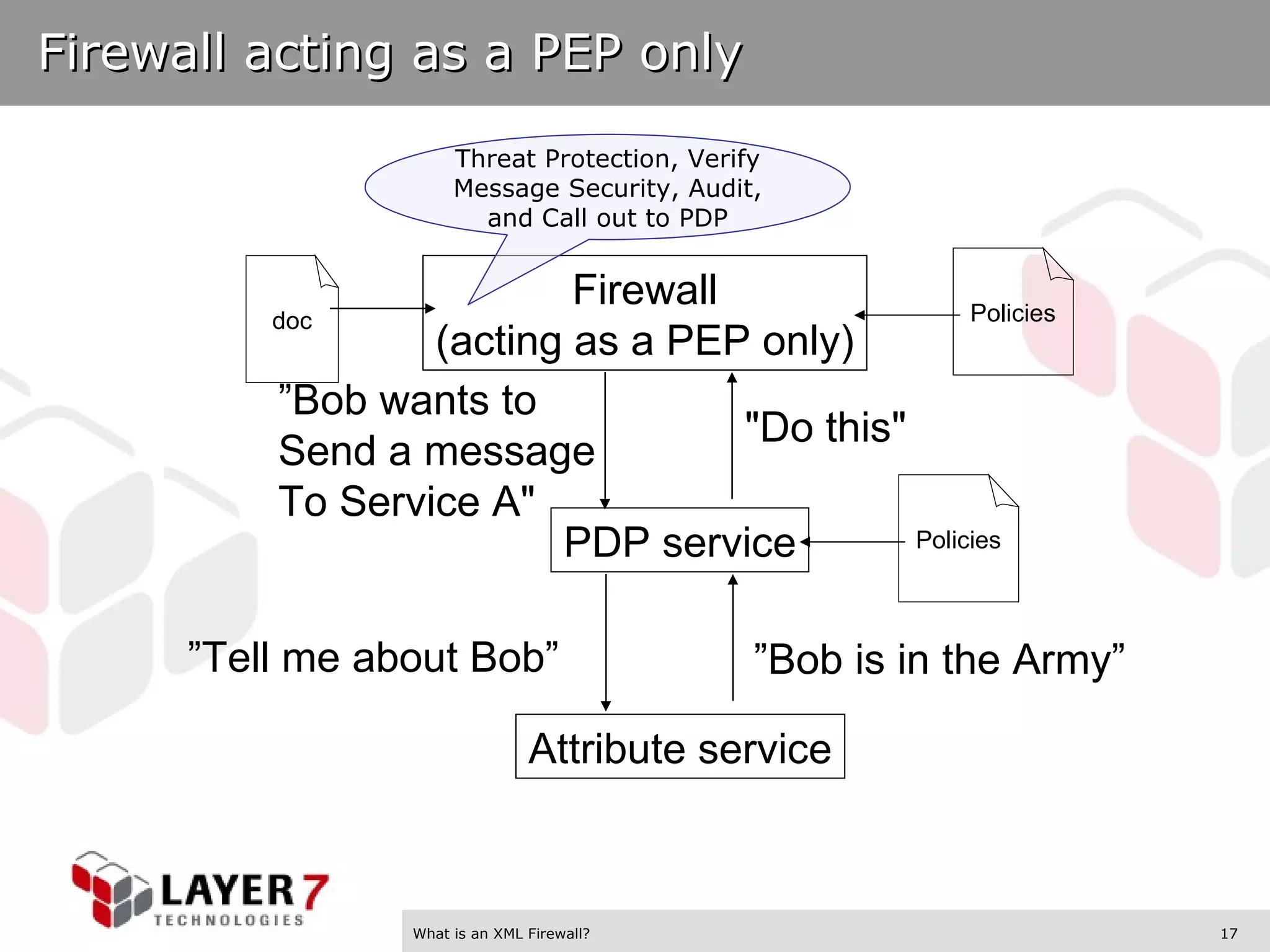 Firewall acting as a PEP only

Threat Protection, Verify Message Security, Audit, and Call out to PDP

doc

Firewall
(acting as a PEP only)

Policies

”Bob wants to Send a message To Service A"

"Do this"

PDP service

Policies

”Tell me about Bob”

”Bob is in the Army”

Attribute service

LAYER 7
TECHNOLOGIES

What is an XML Firewall?

17